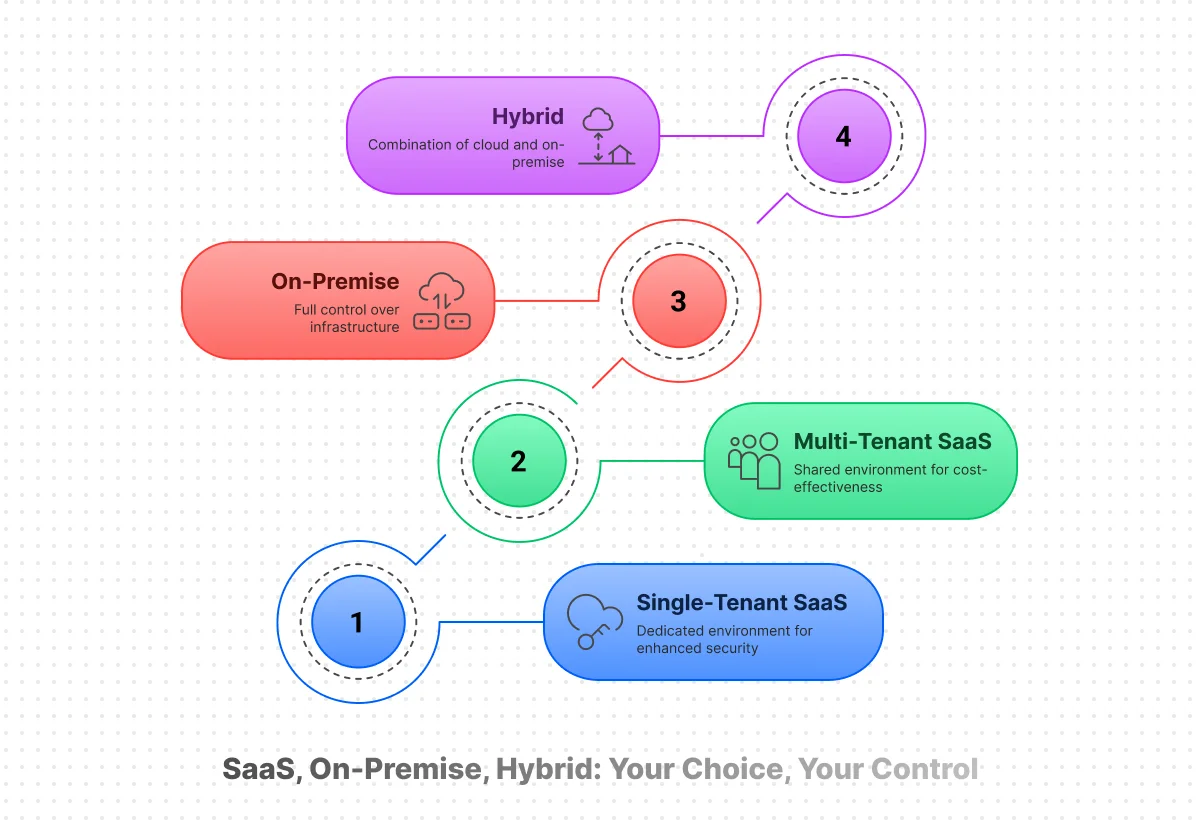 Hybrid
Combination of cloud and on-premise

4

On-Premise
Full control over infrastructure

3

2

Multi-Tenant SaaS
Shared environment for cost-effectiveness

1

Single-Tenant SaaS
Dedicated environment for enhanced security

SaaS, On-Premise, Hybrid: Your Choice, Your Control